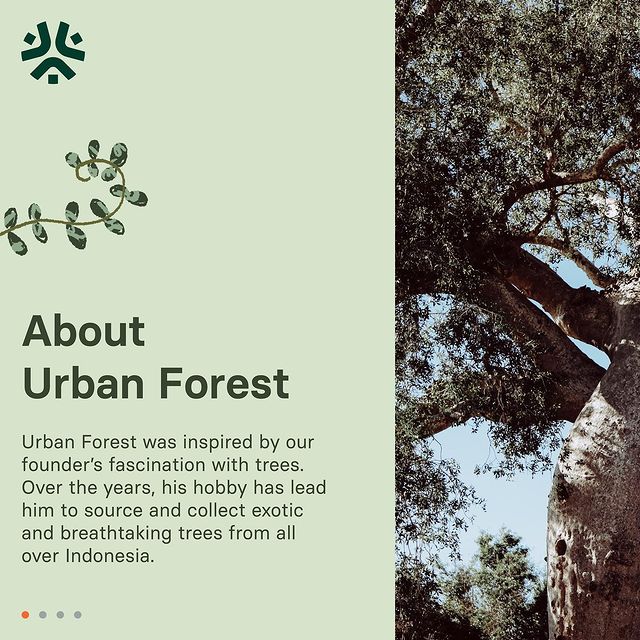 About
Urban Forest

Urban Forest was inspired by our founder's fascination with trees. Over the years, his hobby has lead him to source and collect exotic and breathtaking trees from all over Indonesia.